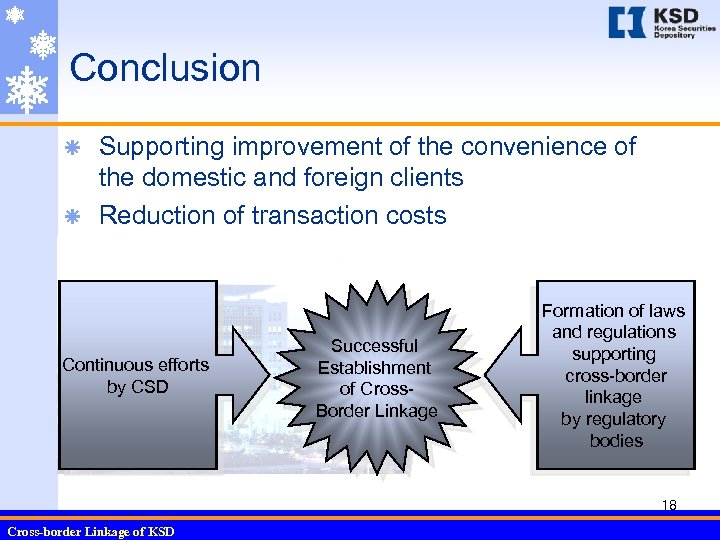 KSD
Korea Securities Depository

Conclusion

Supporting improvement of the convenience of the domestic and foreign clients

Reduction of transaction costs

Continuous efforts by CSD

Successful Establishment of Cross-Border Linkage

Formation of laws and regulations supporting cross-border linkage by regulatory bodies

18

Cross-border Linkage of KSD